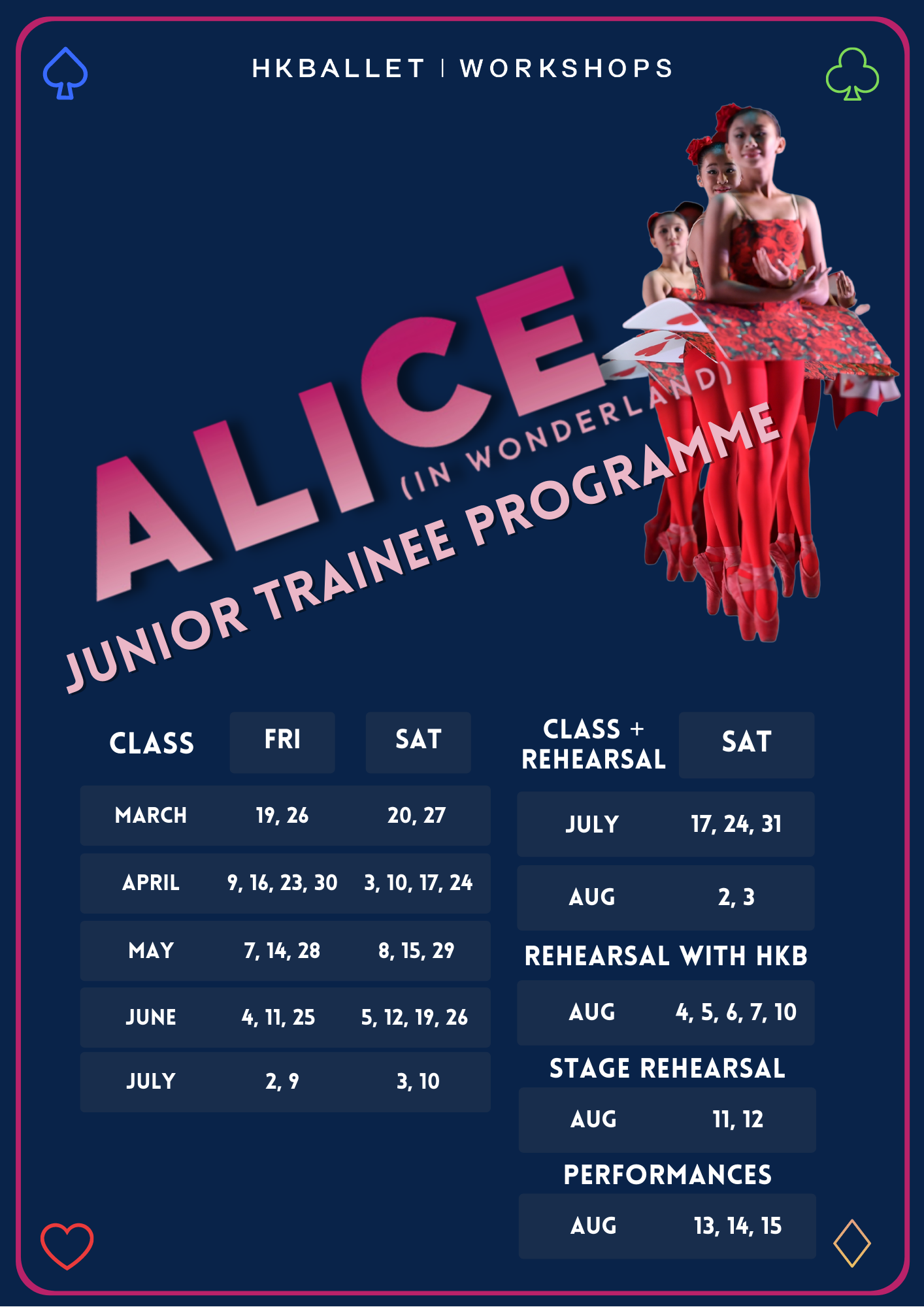 HKBALLET | WORKSHOPS

ALICE
(IN WONDERLAND)
JUNIOR TRAINEE PROGRAMME

| CLASS | FRI | SAT |
|---|---|---|
| MARCH | 19, 26 | 20, 27 |
| APRIL | 9, 16, 23, 30 | 3, 10, 17, 24 |
| MAY | 7, 14, 28 | 8, 15, 29 |
| JUNE | 4, 11, 25 | 5, 12, 19, 26 |
| JULY | 2, 9 | 3, 10 |

| CLASS + REHEARSAL | SAT |
|---|---|
| JULY | 17, 24, 31 |
| AUG | 2, 3 |

REHEARSAL WITH HKB

| AUG | 4, 5, 6, 7, 10 |
|---|---|

STAGE REHEARSAL

| AUG | 11, 12 |
|---|---|

PERFORMANCES

| AUG | 13, 14, 15 |
|---|---|